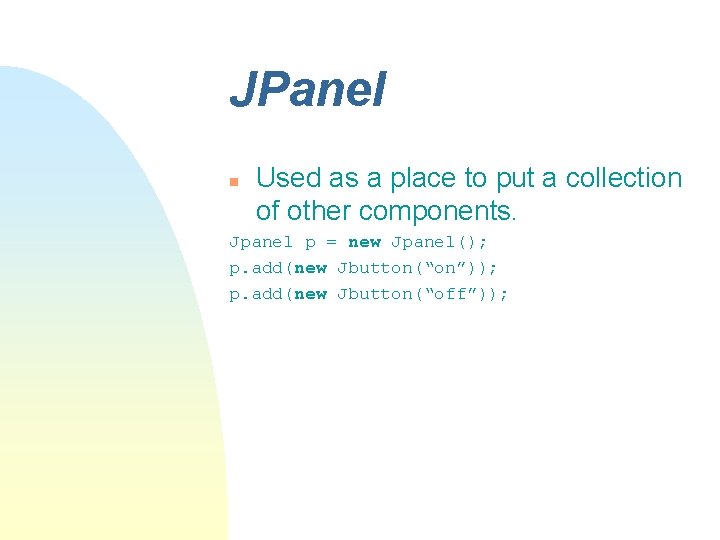 JPanel

Used as a place to put a collection of other components.

Jpanel p = new Jpanel();
p.add(new Jbutton(“on”));
p.add(new Jbutton(“off”));